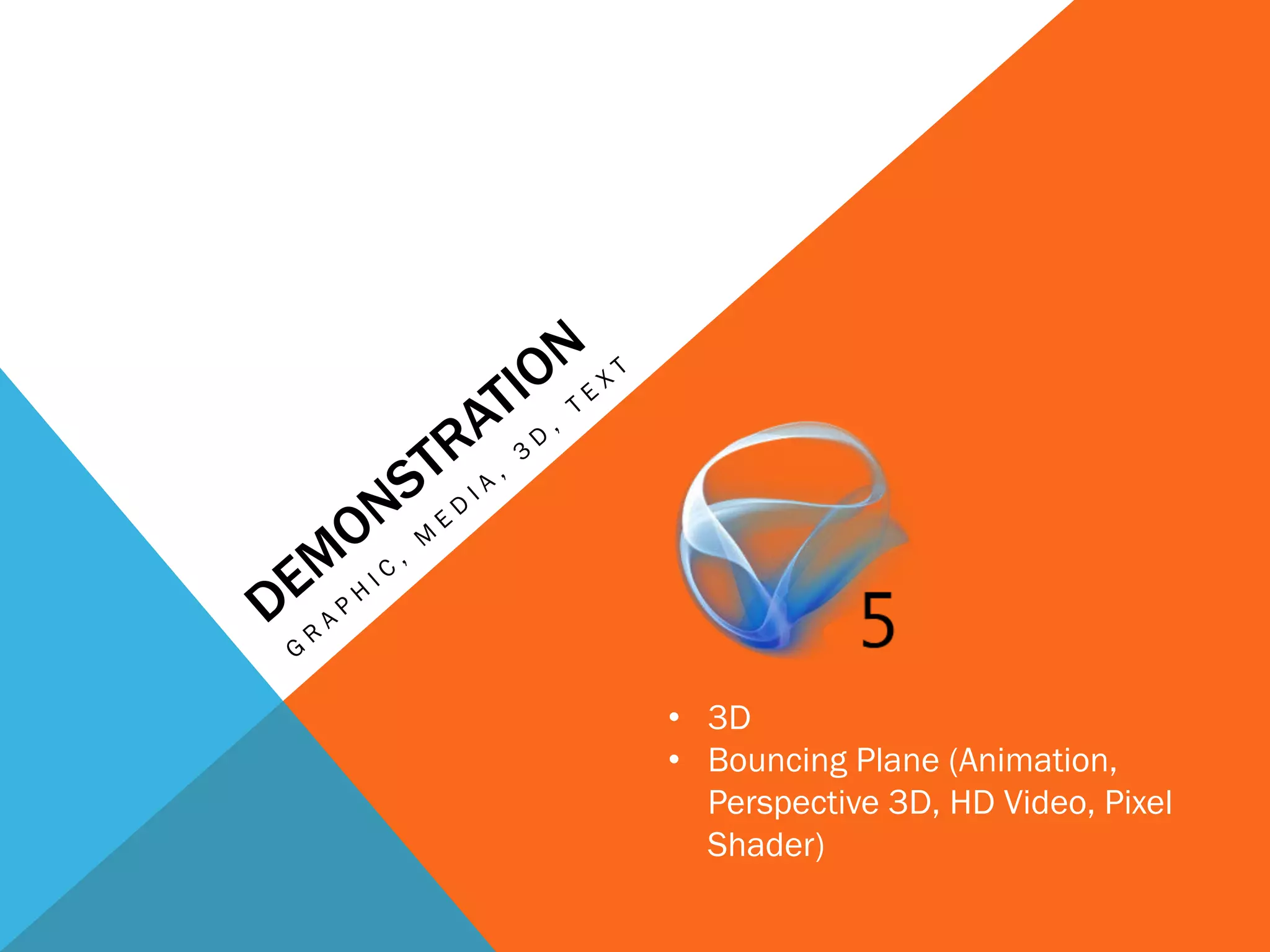 DEMONSTRATION

GRAPHIC, MEDIA, 3D, TEXT

5

• 3D
• Bouncing Plane (Animation, Perspective 3D, HD Video, Pixel Shader)